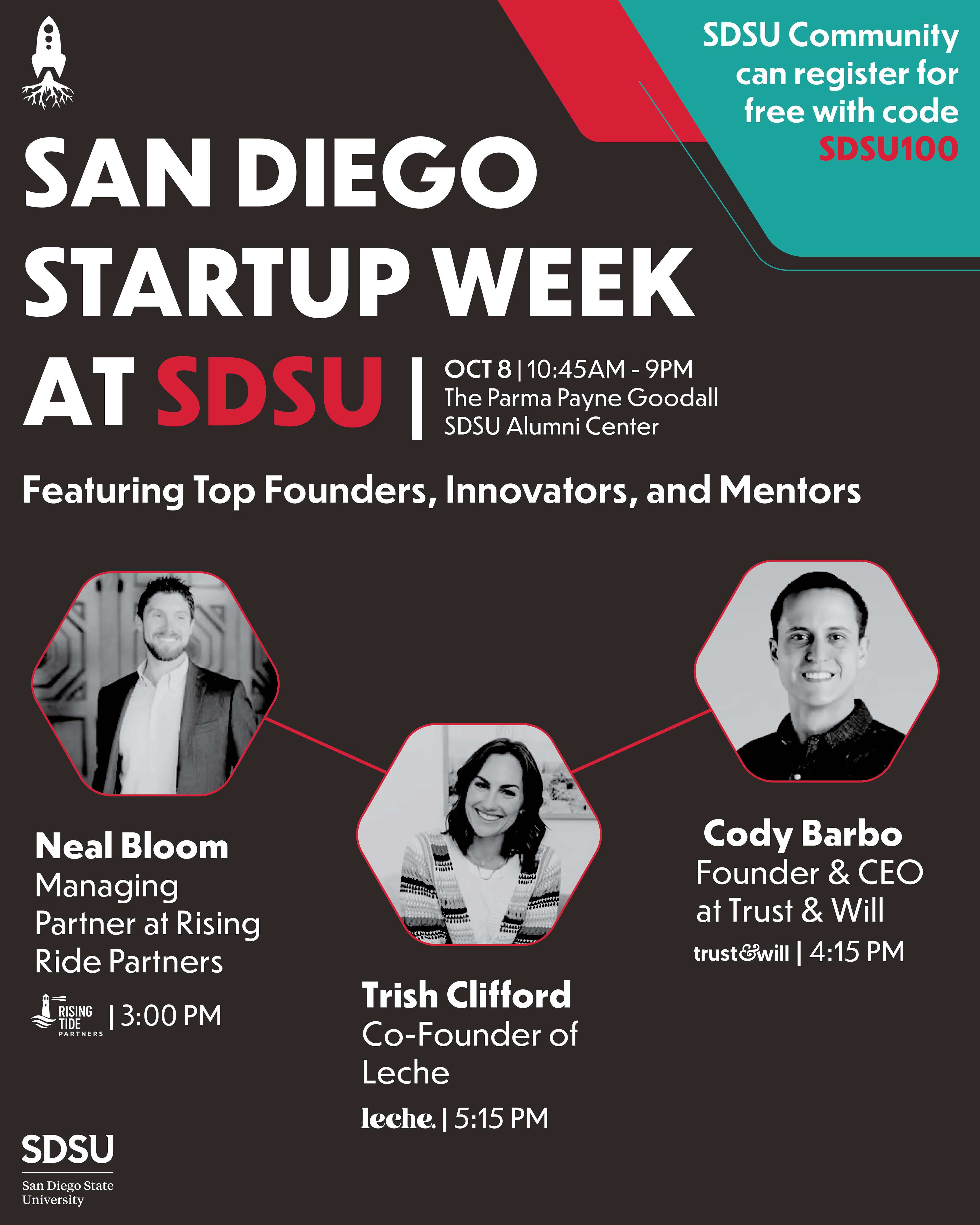 SDSU Community can register for free with code SDSU100

SAN DIEGO STARTUP WEEK AT SDSU | OCT 8 | 10:45AM - 9PM The Parma Payne Goodall SDSU Alumni Center

Featuring Top Founders, Innovators, and Mentors

Neal Bloom
Managing Partner at Rising Ride Partners
RISING TIDE PARTNERS | 3:00 PM

Trish Clifford
Co-Founder of Leche
leche. | 5:15 PM

Cody Barbo
Founder & CEO at Trust & Will
trust&will | 4:15 PM

SDSU
San Diego State University